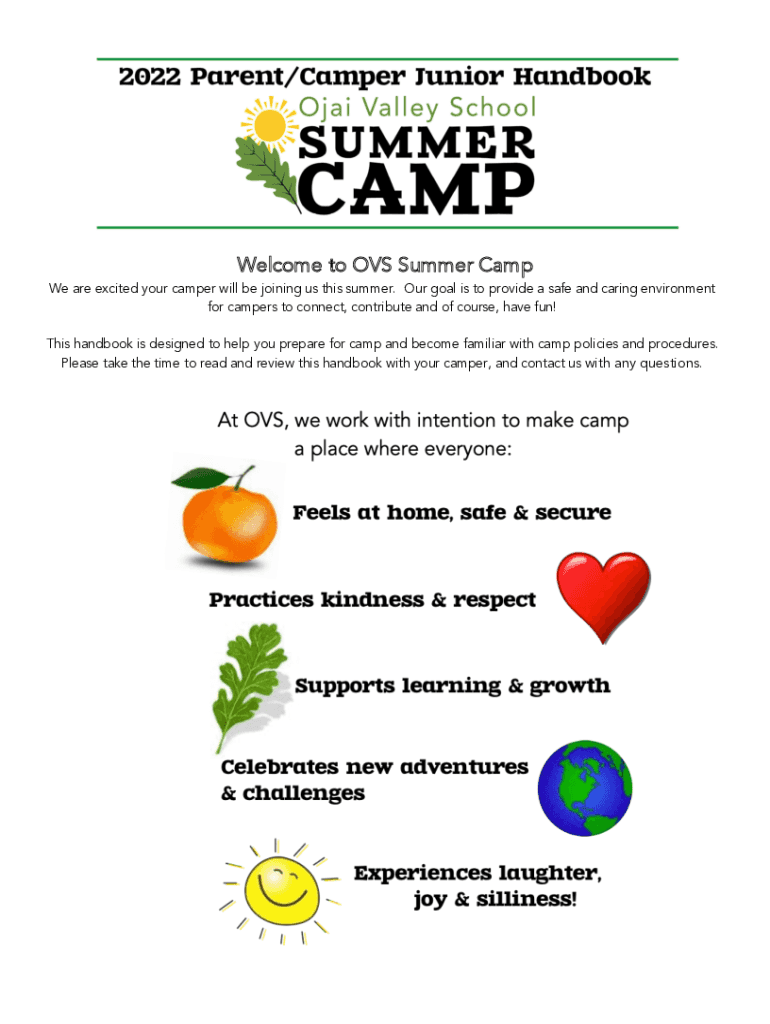 2022 Parent/Camper Junior Handbook

Ojai Valley School
SUMMER
CAMP

Welcome to OVS Summer Camp

We are excited your camper will be joining us this summer. Our goal is to provide a safe and caring environment for campers to connect, contribute and of course, have fun!

This handbook is designed to help you prepare for camp and become familiar with camp policies and procedures. Please take the time to read and review this handbook with your camper, and contact us with any questions.

At OVS, we work with intention to make camp a place where everyone:

Feels at home, safe & secure

Practices kindness & respect

Supports learning & growth

Celebrates new adventures & challenges

Experiences laughter, joy & silliness!